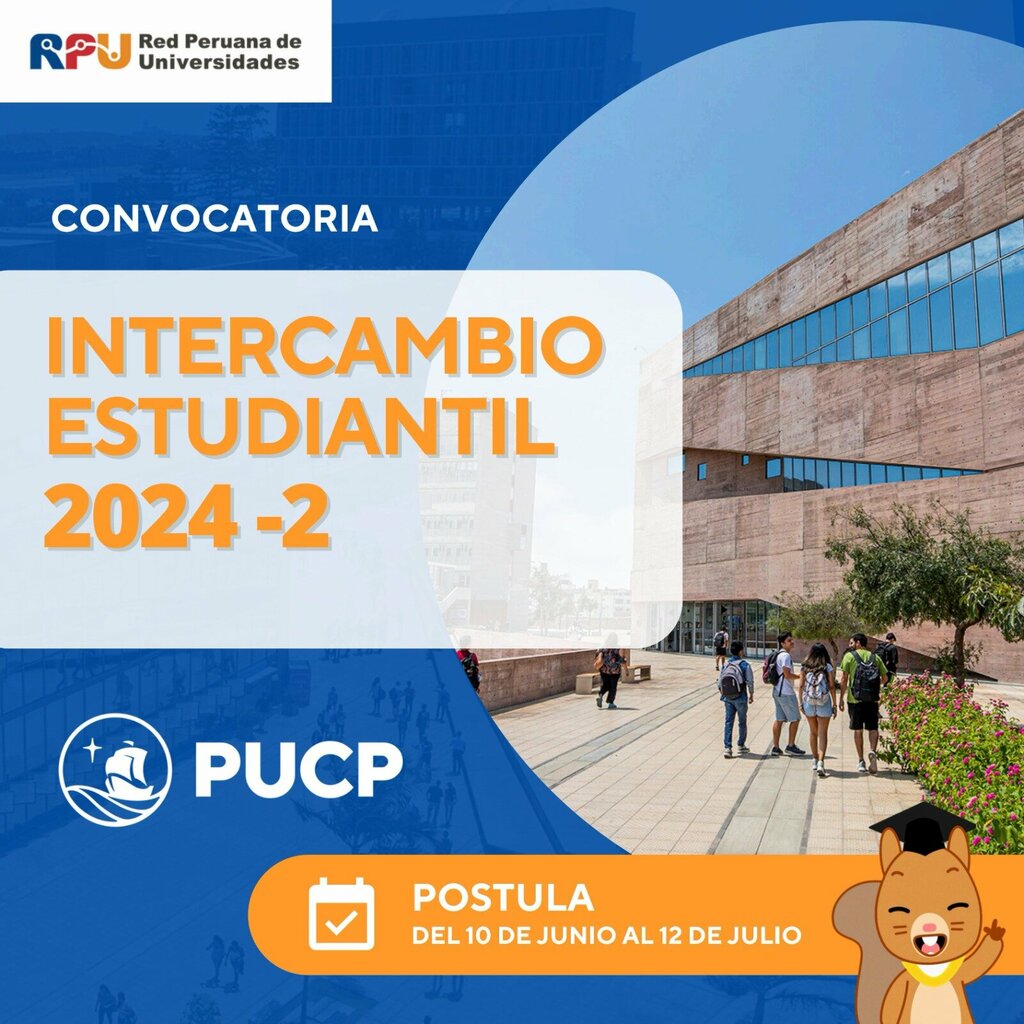 RPU Red Peruana de Universidades

CONVOCATORIA

INTERCAMBIO ESTUDIANTIL 2024 -2

PUCP

POSTULA
DEL 10 DE JUNIO AL 12 DE JULIO